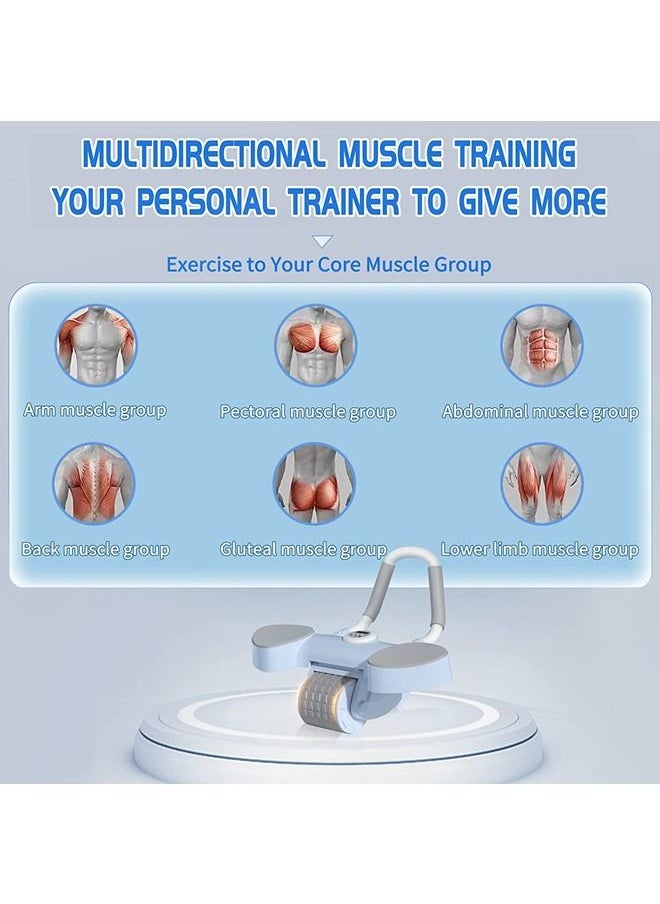 MULTIDIRECTIONAL MUSCLE TRAINING
YOUR PERSONAL TRAINER TO GIVE MORE

Exercise to Your Core Muscle Group

Arm muscle group
Pectoral muscle group
Abdominal muscle group
Back muscle group
Gluteal muscle group
Lower limb muscle group